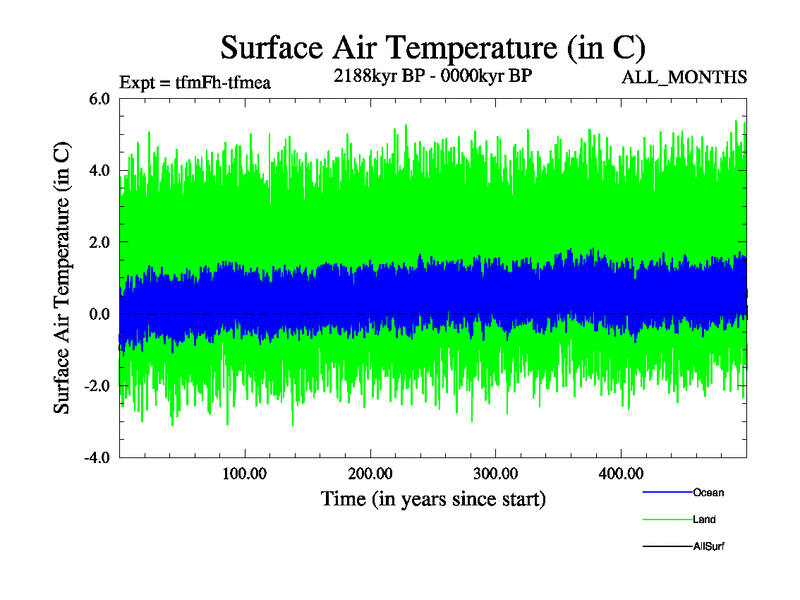 Surface Air Temperature (in C)

Expt = tfmFh-tfmea
2188kyr BP - 0000kyr BP
ALL_MONTHS

Surface Air Temperature (in C)

6.0
4.0
2.0
0.0
-2.0
-4.0

100.00
200.00
300.00
400.00

Time (in years since start)

Ocean
Land
AllSurf